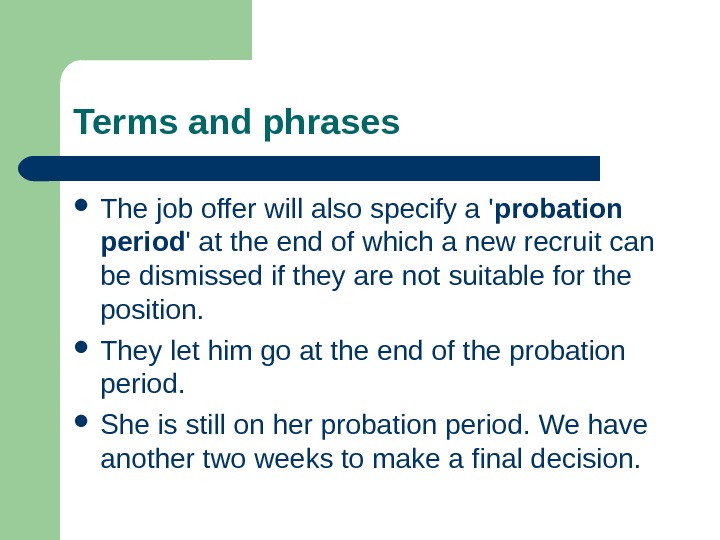 Terms and phrases

- The job offer will also specify a '**probation period**' at the end of which a new recruit can be dismissed if they are not suitable for the position.
- They let him go at the end of the probation period.
- She is still on her probation period. We have another two weeks to make a final decision.